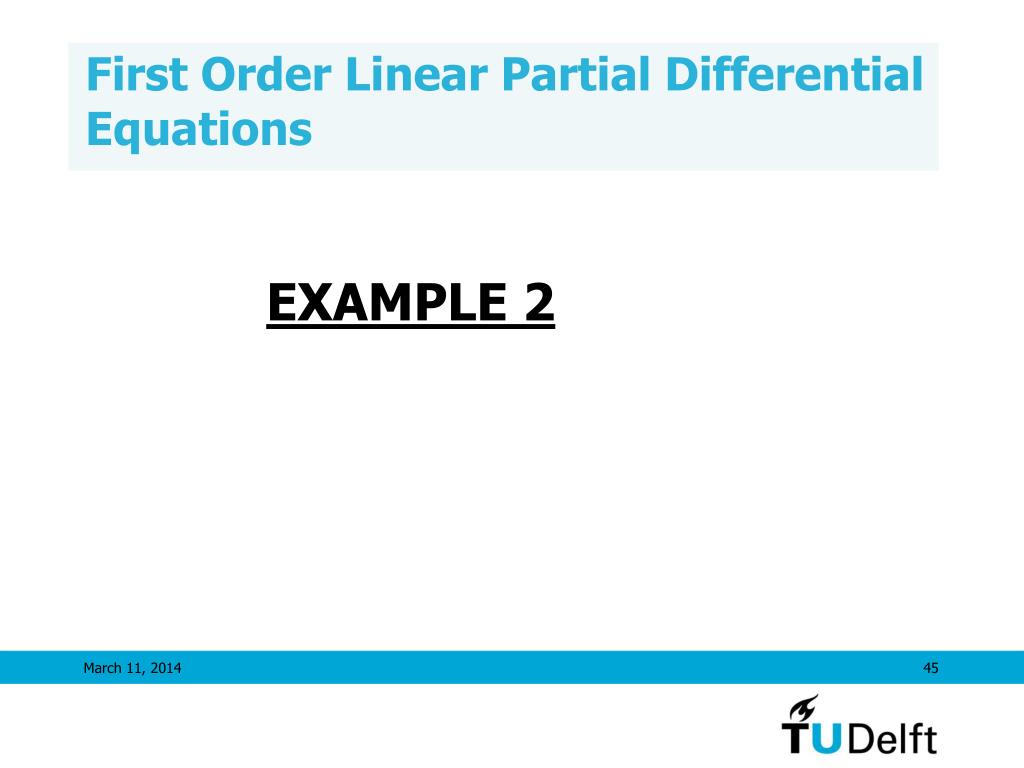 First Order Linear Partial Differential Equations

EXAMPLE 2

March 11, 2014

45

TUDelft